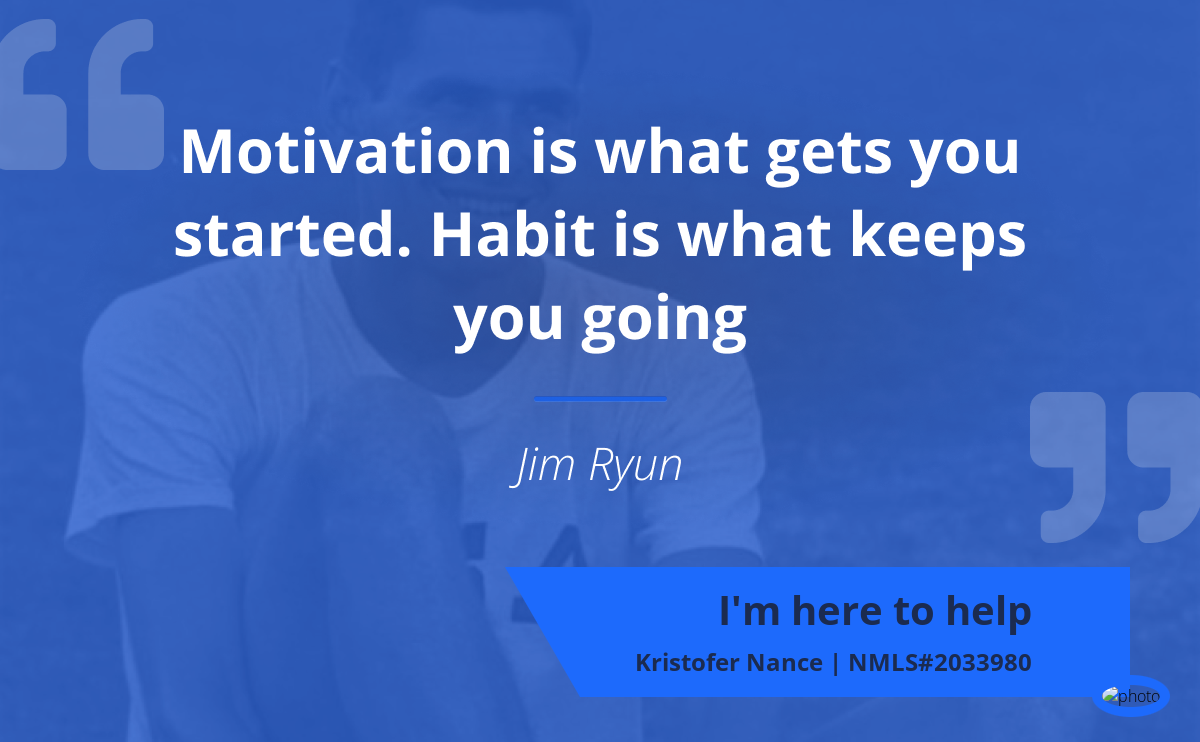 Motivation is what gets you started. Habit is what keeps you going

Jim Ryun

I'm here to help

Kristofer Nance | NMLS#2033980

photo